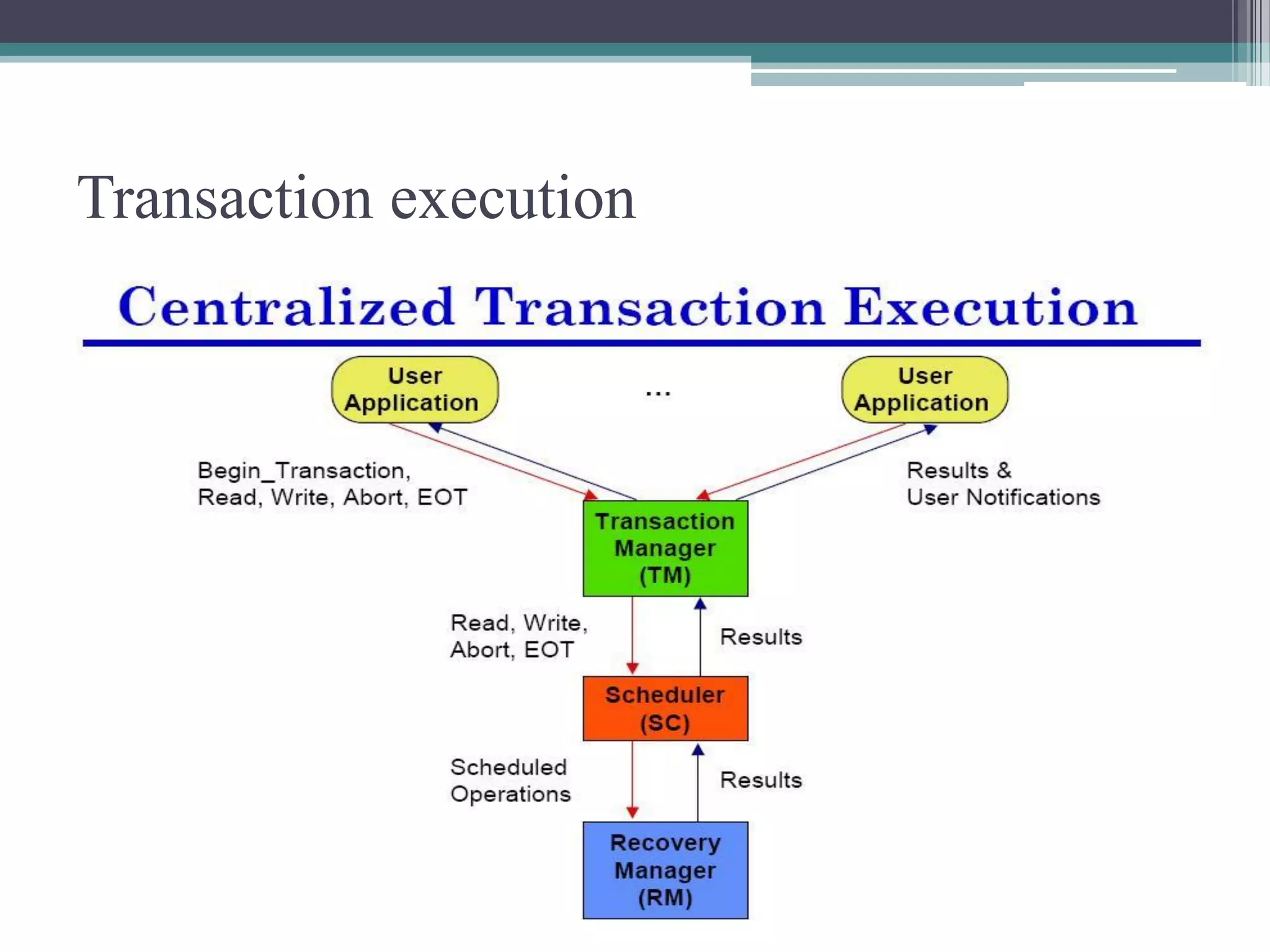 Transaction execution

Centralized Transaction Execution

User Application

...

User Application

Begin_Transaction, Read, Write, Abort, EOT

Results & User Notifications

Transaction Manager (TM)

Read, Write, Abort, EOT

Results

Scheduler (SC)

Scheduled Operations

Results

Recovery Manager (RM)